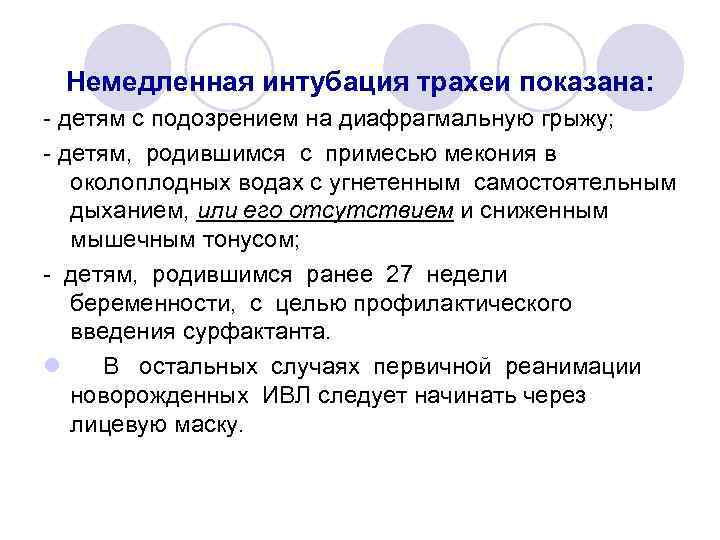 Немедленная интубация трахеи показана:

- детям с подозрением на диафрагмальную грыжу;

- детям, родившимся с примесью мекония в околоплодных водах с угнетенным самостоятельным дыханием, или его отсутствием и сниженным мышечным тонусом;

- детям, родившимся ранее 27 недели беременности, с целью профилактического введения сурфактанта.

В остальных случаях первичной реанимации новорожденных ИВЛ следует начинать через лицевую маску.